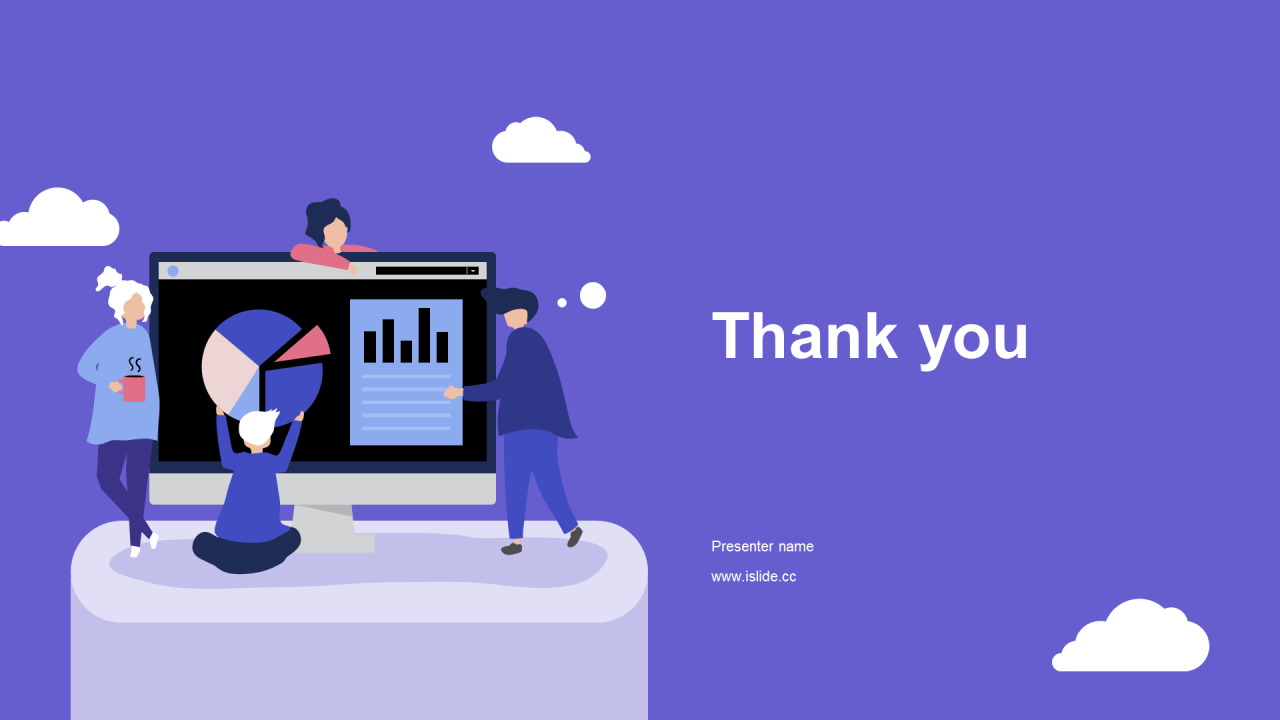 Thank you

Presenter name

www.islide.cc